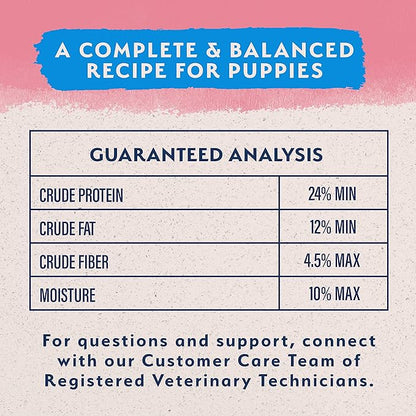 A COMPLETE & BALANCED RECIPE FOR PUPPIES

| GUARANTEED ANALYSIS | |
|---|---|
| CRUDE PROTEIN | 24% MIN |
| CRUDE FAT | 12% MIN |
| CRUDE FIBER | 4.5% MAX |
| MOISTURE | 10% MAX |

For questions and support, connect with our Customer Care Team of Registered Veterinary Technicians.